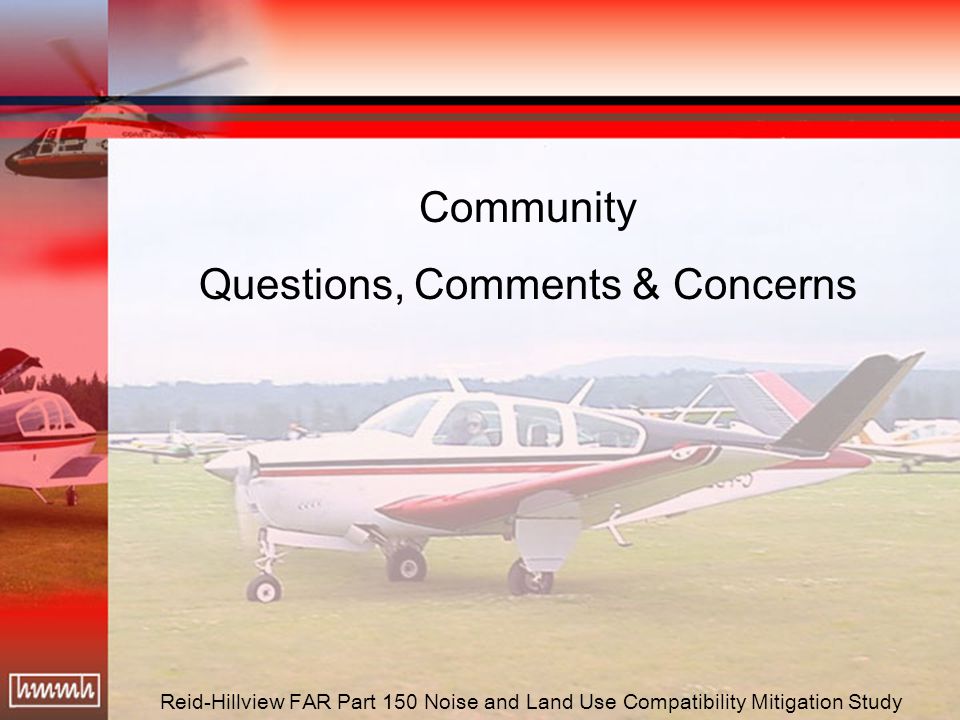 Community

Questions, Comments & Concerns

hmmh

Reid-Hillview FAR Part 150 Noise and Land Use Compatibility Mitigation Study